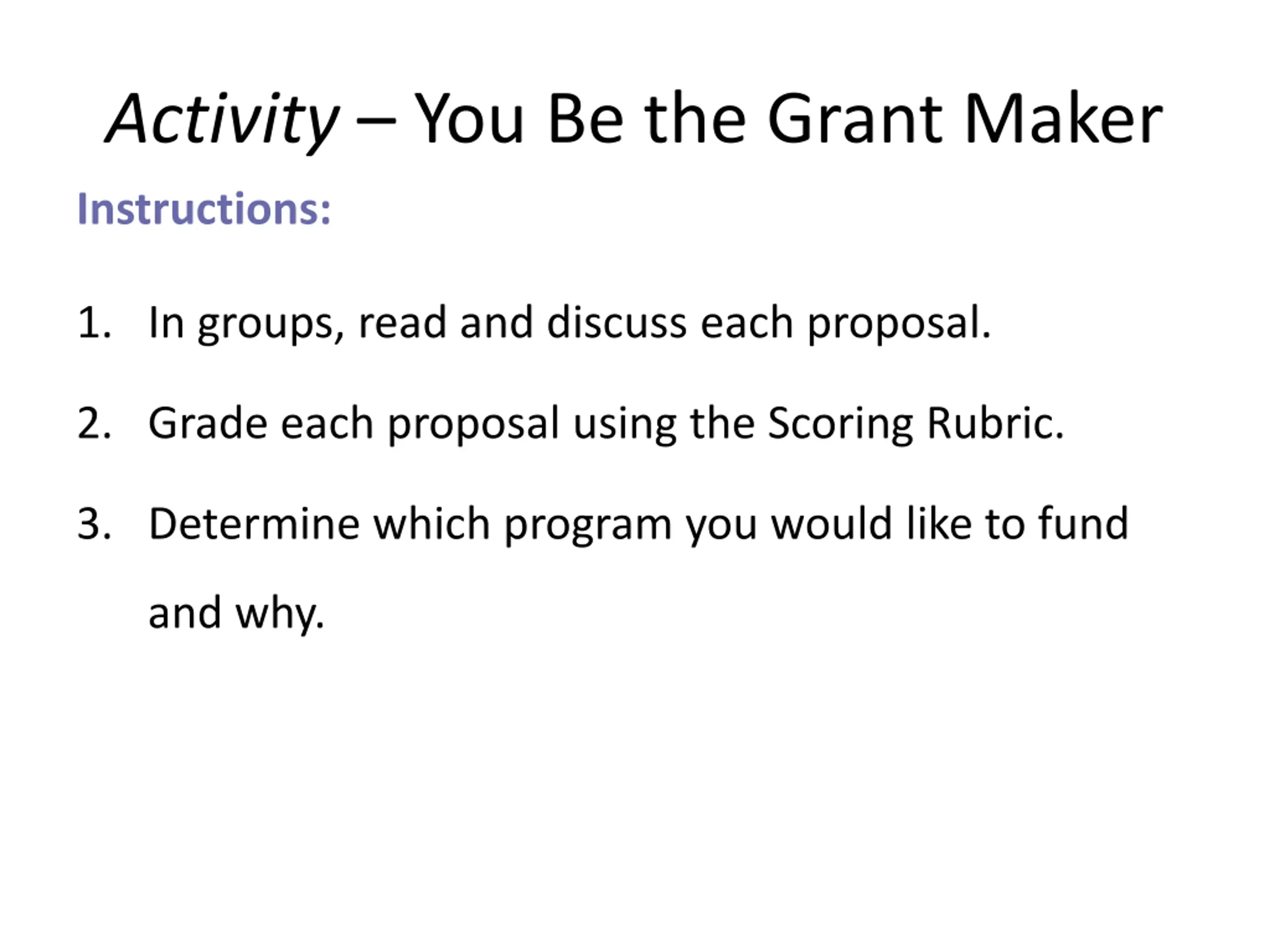 Activity – You Be the Grant Maker

Instructions:

1. In groups, read and discuss each proposal.

2. Grade each proposal using the Scoring Rubric.

3. Determine which program you would like to fund and why.